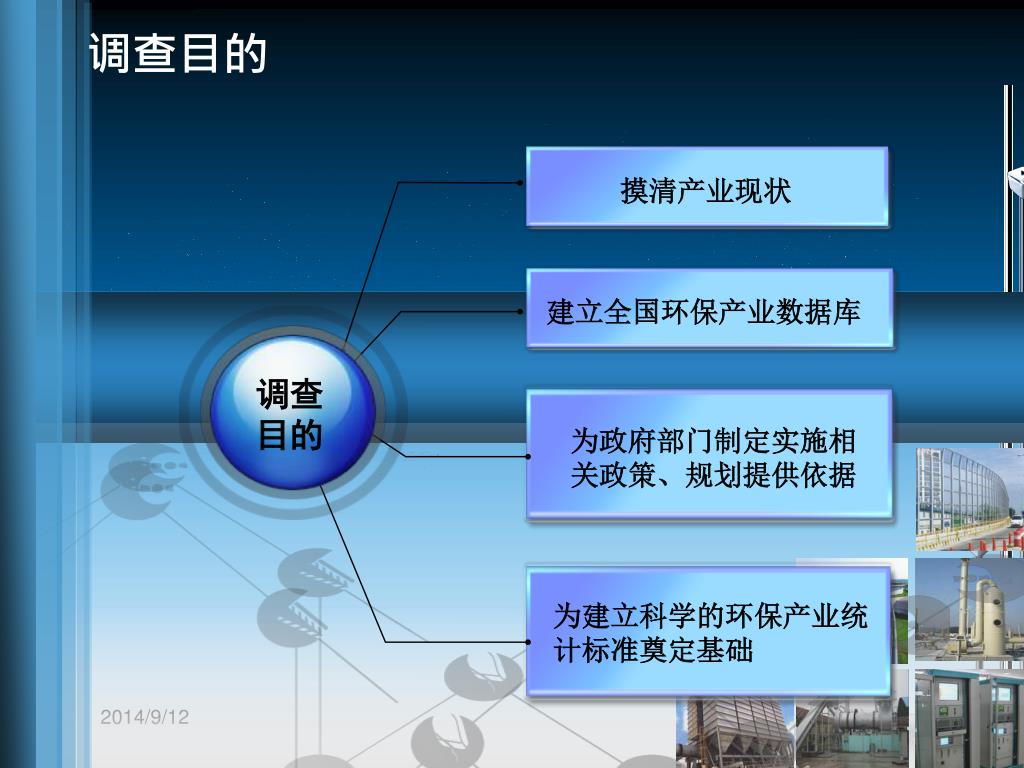 调查目的

调查目的

摸清产业现状

建立全国环保产业数据库

为政府部门制定实施相关政策、规划提供依据

为建立科学的环保产业统计标准奠定基础

2014/9/12